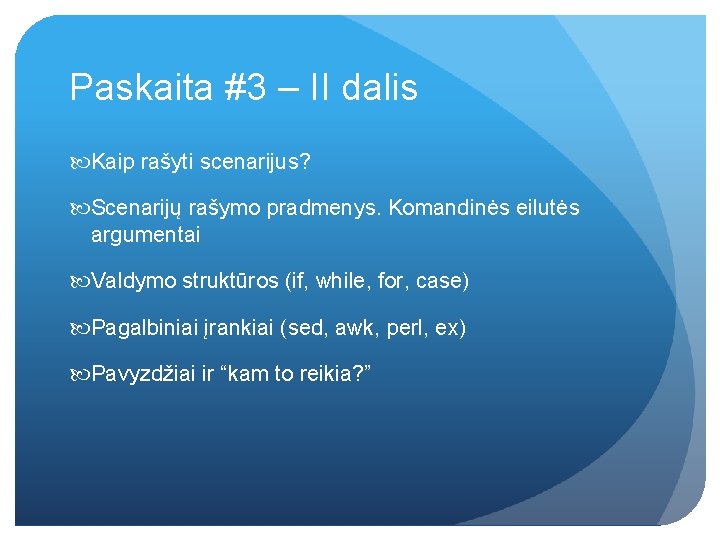 Paskaita #3 – II dalis

Kaip rašyti scenarijus?

Scenarijų rašymo pradmenys. Komandinės eilutės argumentai

Valdymo struktūros (if, while, for, case)

Pagalbiniai įrankiai (sed, awk, perl, ex)

Pavyzdžiai ir “kam to reikia?”